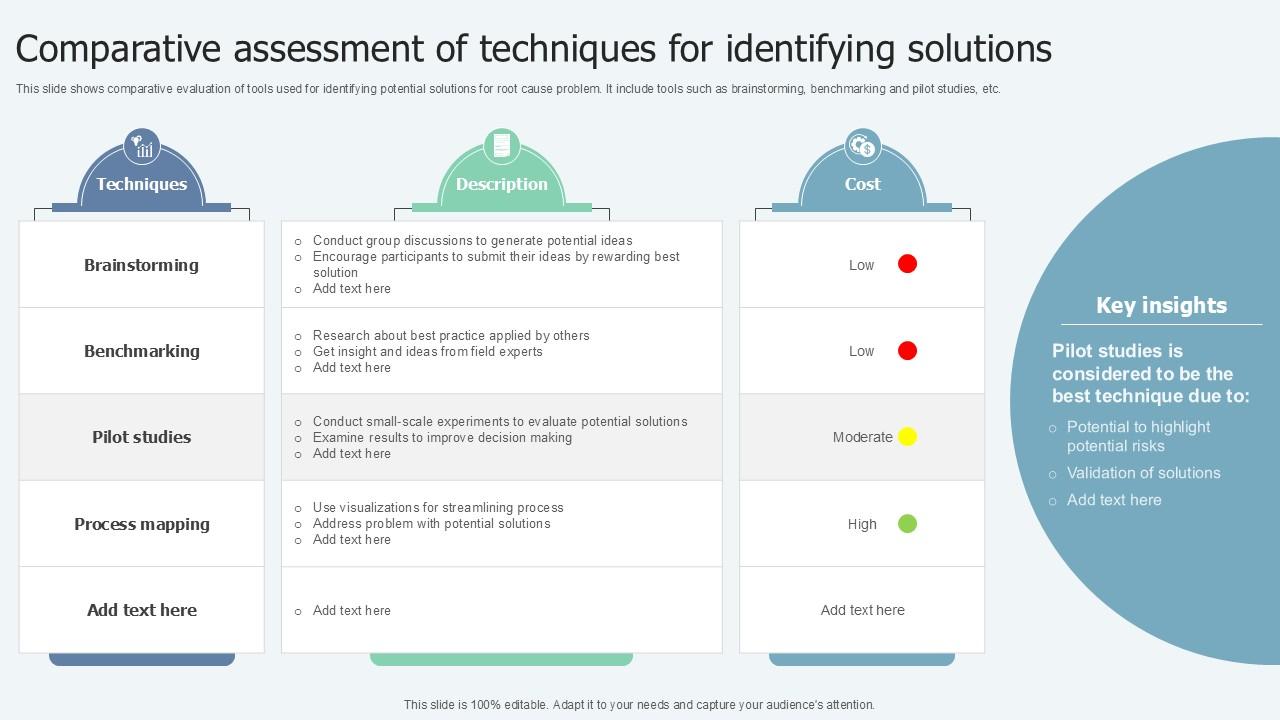 Comparative assessment of techniques for identifying solutions

This slide shows comparative evaluation of tools used for identifying potential solutions for root cause problem. It include tools such as brainstorming, benchmarking and pilot studies, etc.

| Techniques | Description | Cost |
|---|---|---|
| Brainstorming | ○ Conduct group discussions to generate potential ideas ○ Encourage participants to submit their ideas by rewarding best solution ○ Add text here | Low |
| Benchmarking | ○ Research about best practice applied by others ○ Get insight and ideas from field experts ○ Add text here | Low |
| Pilot studies | ○ Conduct small-scale experiments to evaluate potential solutions ○ Examine results to improve decision making ○ Add text here | Moderate |
| Process mapping | ○ Use visualizations for streamlining process ○ Address problem with potential solutions ○ Add text here | High |
| Add text here | ○ Add text here | Add text here |

Key insights

Pilot studies is considered to be the best technique due to:

○ Potential to highlight potential risks
○ Validation of solutions
○ Add text here

This slide is 100% editable. Adapt it to your needs and capture your audience's attention.